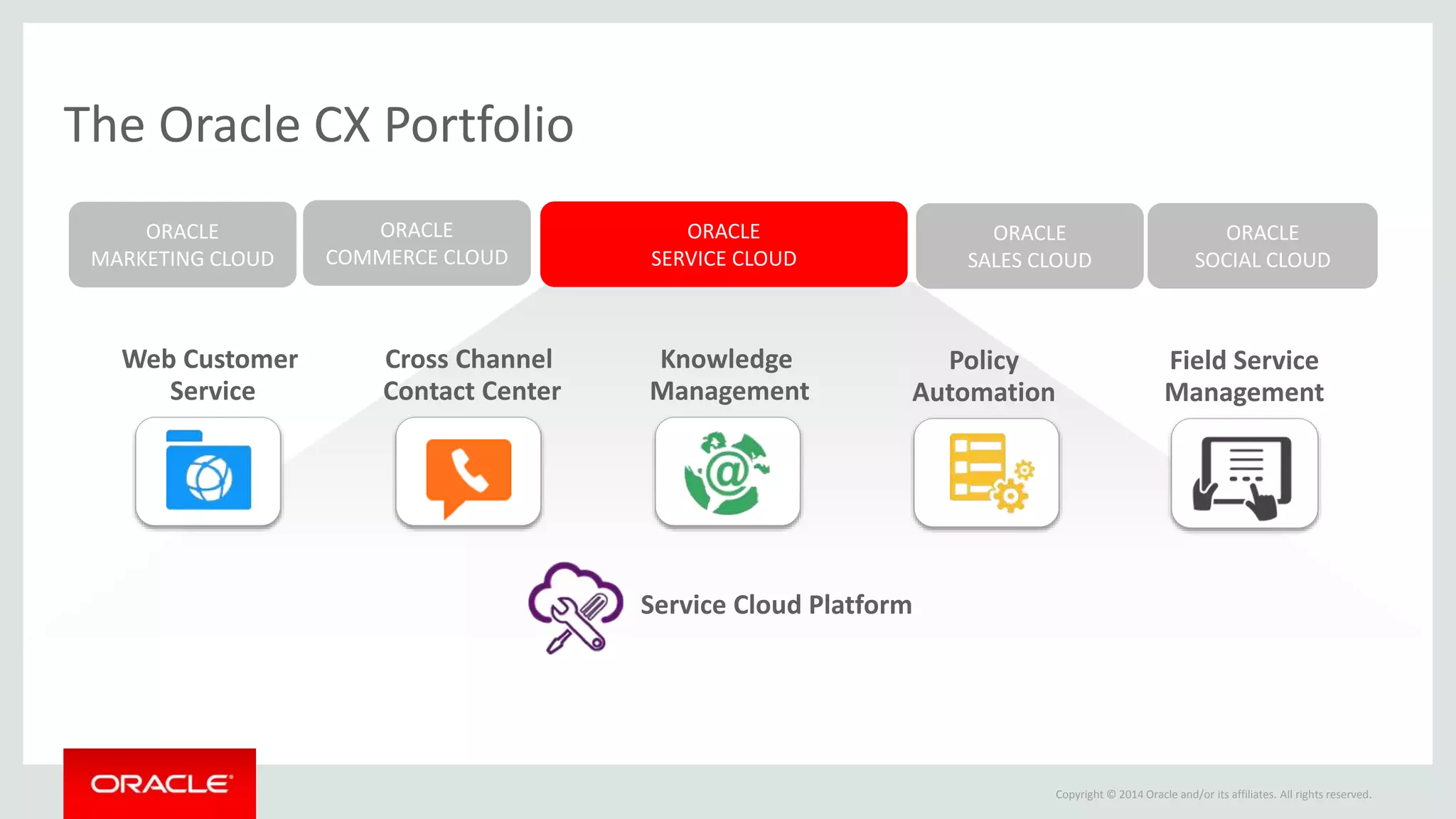 The Oracle CX Portfolio

ORACLE MARKETING CLOUD

ORACLE COMMERCE CLOUD

ORACLE SERVICE CLOUD

ORACLE SALES CLOUD

ORACLE SOCIAL CLOUD

Web Customer Service

Cross Channel Contact Center

Knowledge Management

Policy Automation

Field Service Management

@

Service Cloud Platform

ORACLE

Copyright © 2014 Oracle and/or its affiliates. All rights reserved.